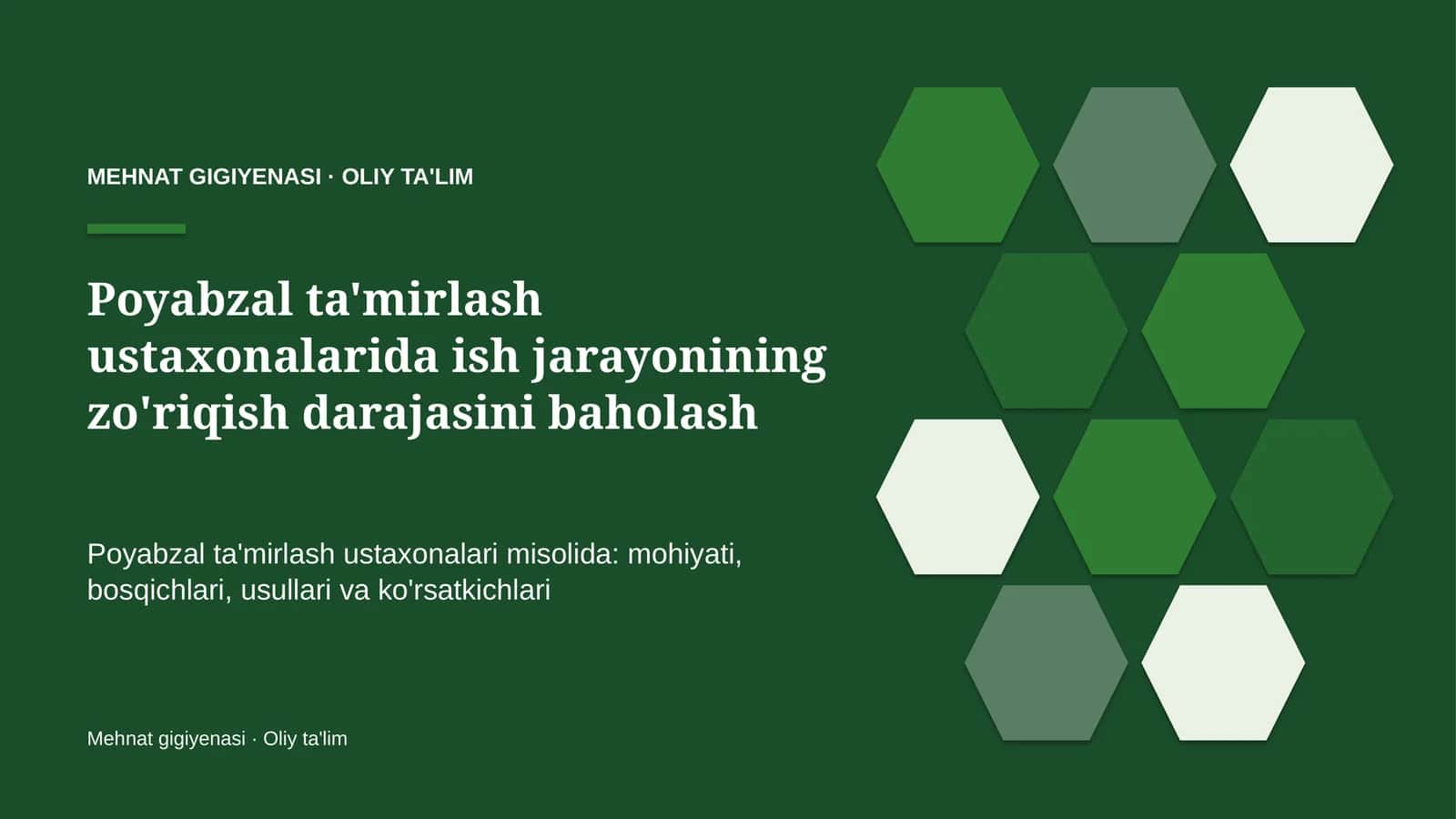 MEHNAT GIGIYENASI · OLIY TA'LIM

Poyabzal ta'mirlash ustaxonalarida ish jarayonining zo'riqish darajasini baholash

Poyabzal ta'mirlash ustaxonalari misolida: mohiyati, bosqichlari, usullari va ko'rsatkichlari

Mehnat gigiyenasi · Oliy ta'lim